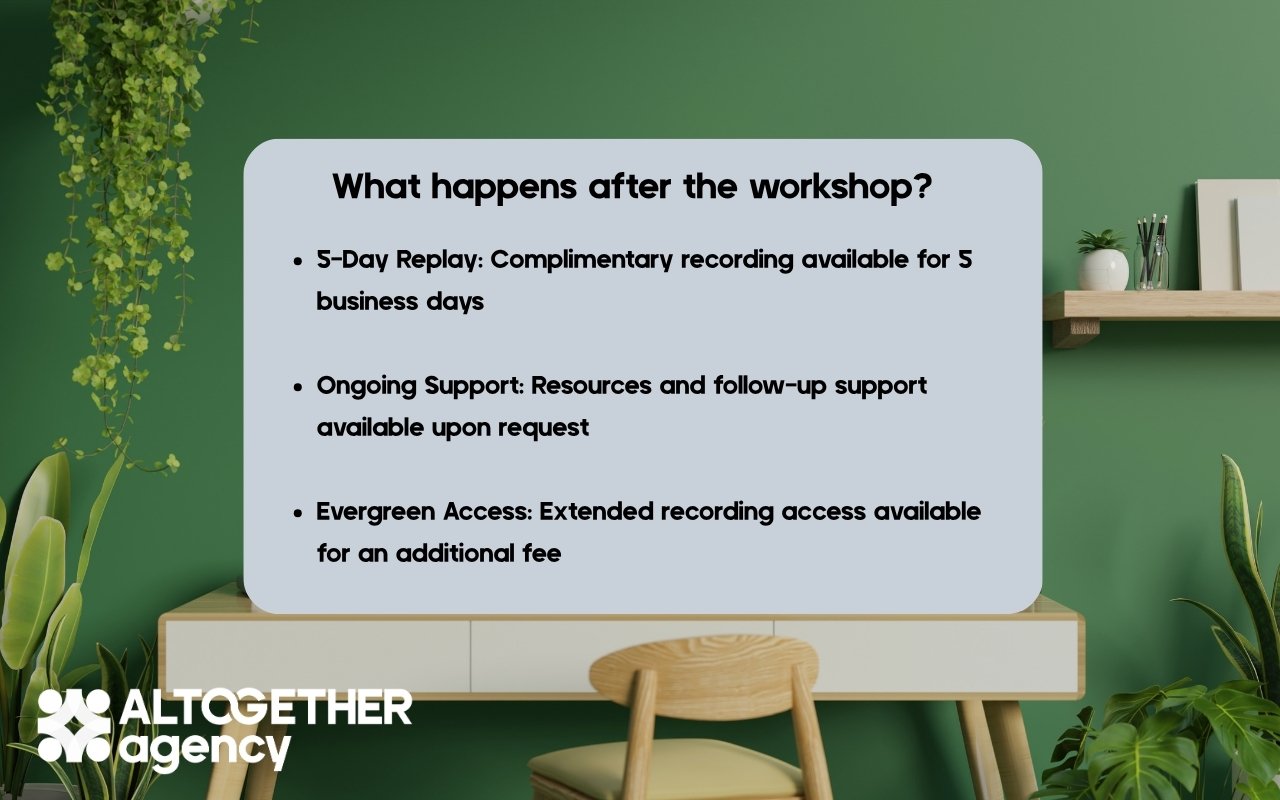 What happens after the workshop?

• 5-Day Replay: Complimentary recording available for 5 business days

• Ongoing Support: Resources and follow-up support available upon request

• Evergreen Access: Extended recording access available for an additional fee

ALTOGETHER
agency